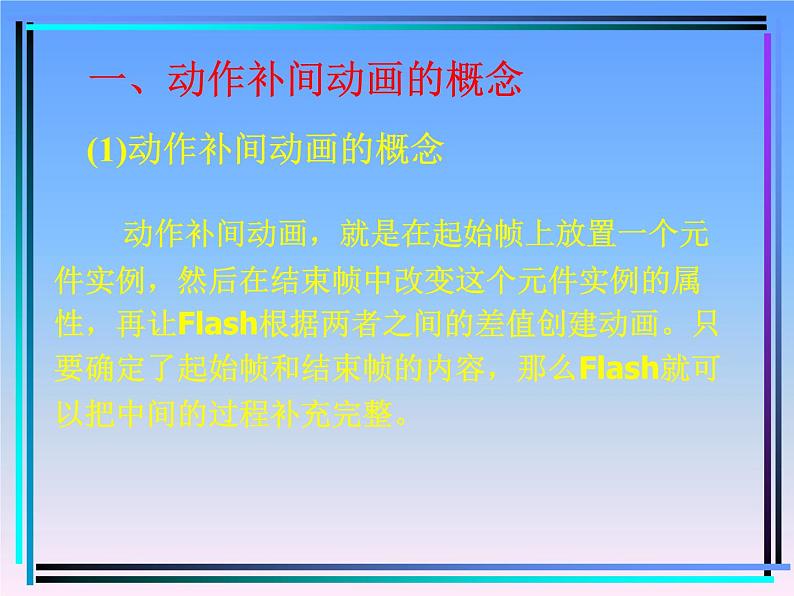 一、动作补间动画的概念

(1)动作补间动画的概念

动作补间动画，就是在起始帧上放置一个元件实例，然后在结束帧中改变这个元件实例的属性，再让Flash根据两者之间的差值创建动画。只要确定了起始帧和结束帧的内容，那么Flash就可以把中间的过程补充完整。